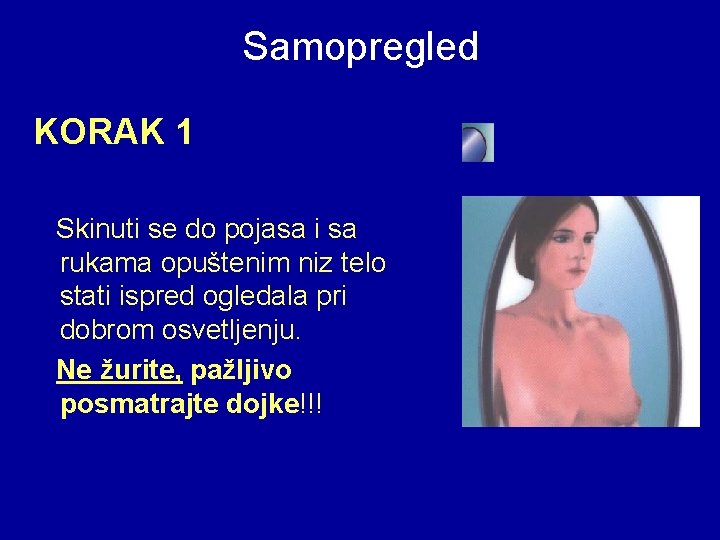 Samopregled

KORAK 1

Skinuti se do pojasa i sa rukama opuštenim niz telo stati ispred ogledala pri dobrom osvetljenju.

Ne žurite, pažljivo posmatrajte dojke!!!